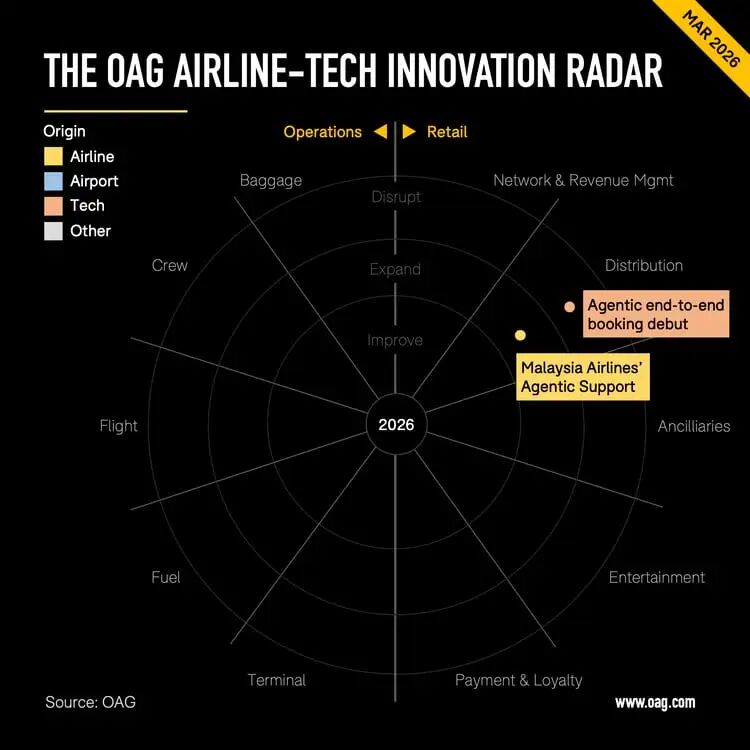 MAR 2026

THE OAG AIRLINE-TECH INNOVATION RADAR

Origin
Airline
Airport
Tech
Other

Operations ◀ ▶ Retail

Baggage
Network & Revenue Mgmt
Disrupt
Expand
Improve
Crew
Distribution
Agentic end-to-end booking debut
Malaysia Airlines' Agentic Support
Flight
2026
Ancilliaries
Fuel
Entertainment
Terminal
Payment & Loyalty

Source: OAG
www.oag.com